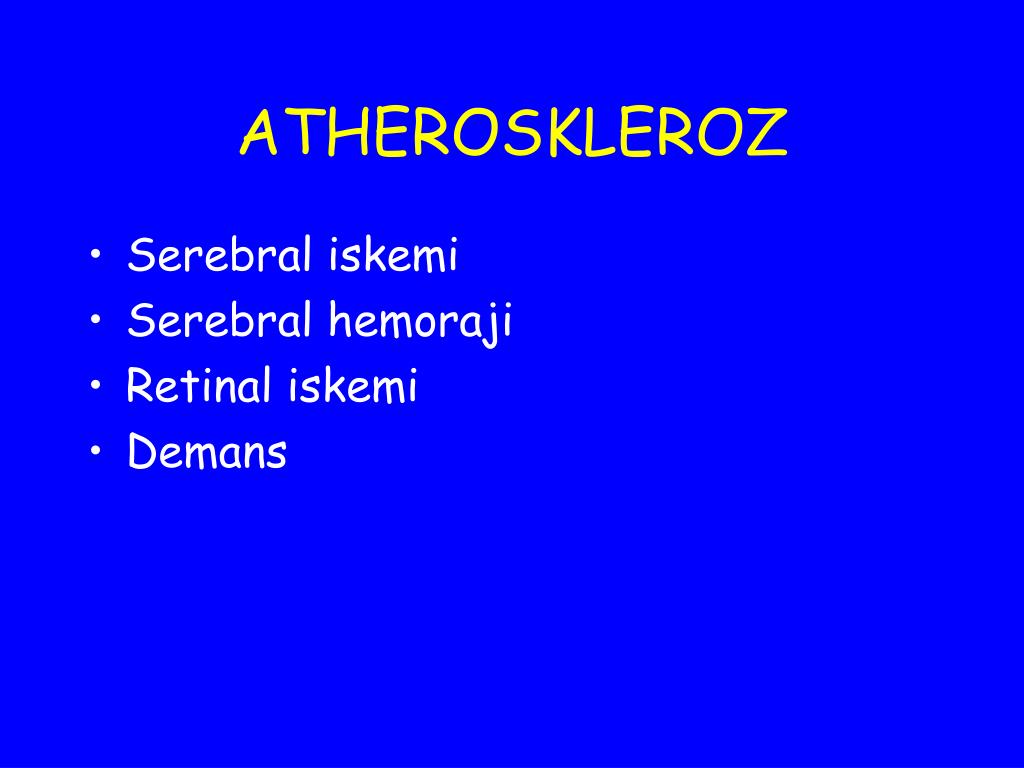 ATHEROSKLEROZ

• Serebral iskemi
• Serebral hemoraji
• Retinal iskemi
• Demans